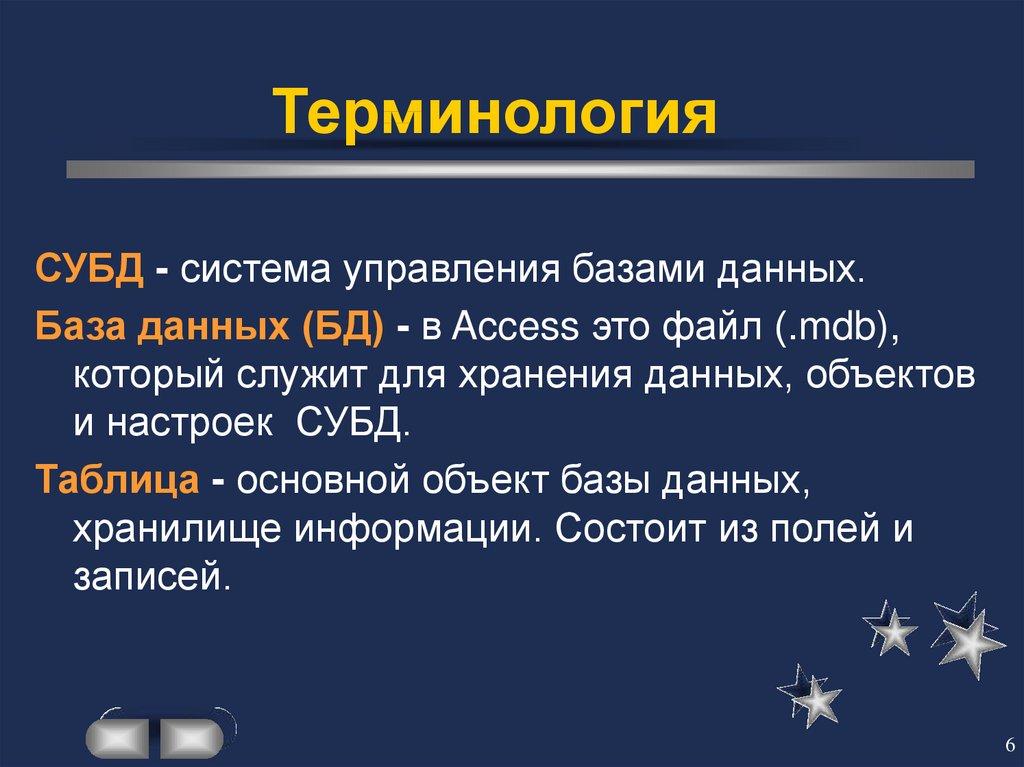 Терминология

СУБД - система управления базами данных.

База данных (БД) - в Access это файл (.mdb), который служит для хранения данных, объектов и настроек СУБД.

Таблица - основной объект базы данных, хранилище информации. Состоит из полей и записей.

6